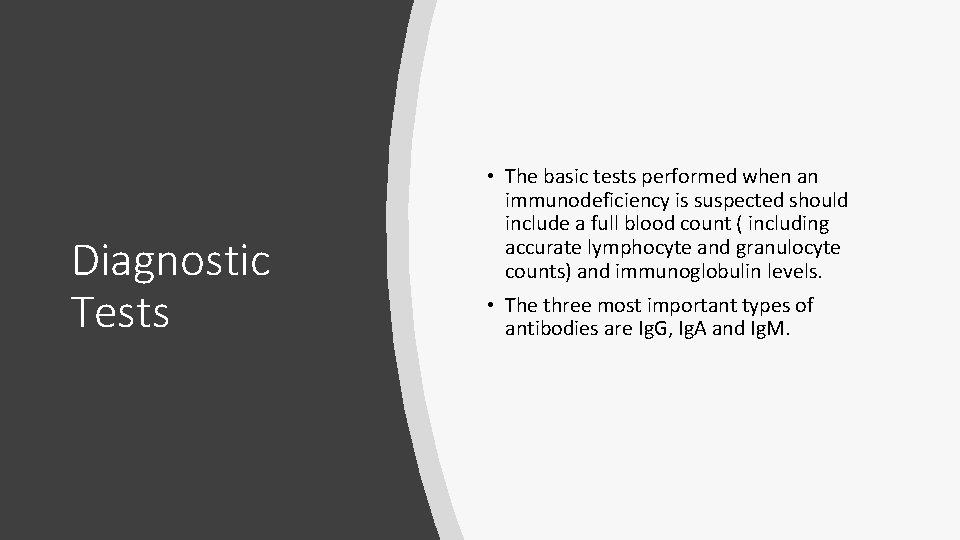 Diagnostic Tests

• The basic tests performed when an immunodeficiency is suspected should include a full blood count ( including accurate lymphocyte and granulocyte counts) and immunoglobulin levels.

• The three most important types of antibodies are IgG, IgA and IgM.